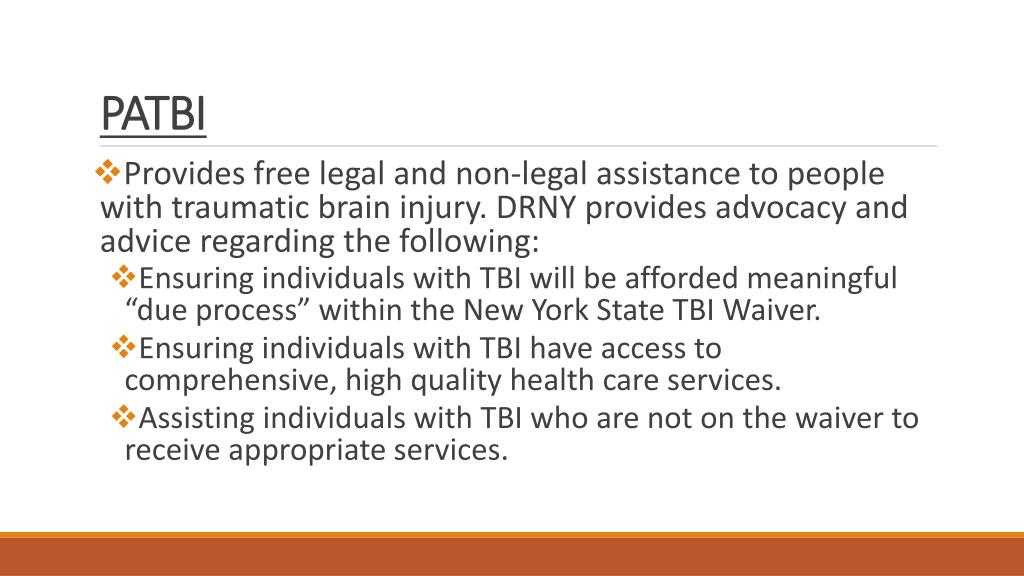 PATBI

❖Provides free legal and non-legal assistance to people with traumatic brain injury. DRNY provides advocacy and advice regarding the following:

❖Ensuring individuals with TBI will be afforded meaningful “due process” within the New York State TBI Waiver.

❖Ensuring individuals with TBI have access to comprehensive, high quality health care services.

❖Assisting individuals with TBI who are not on the waiver to receive appropriate services.